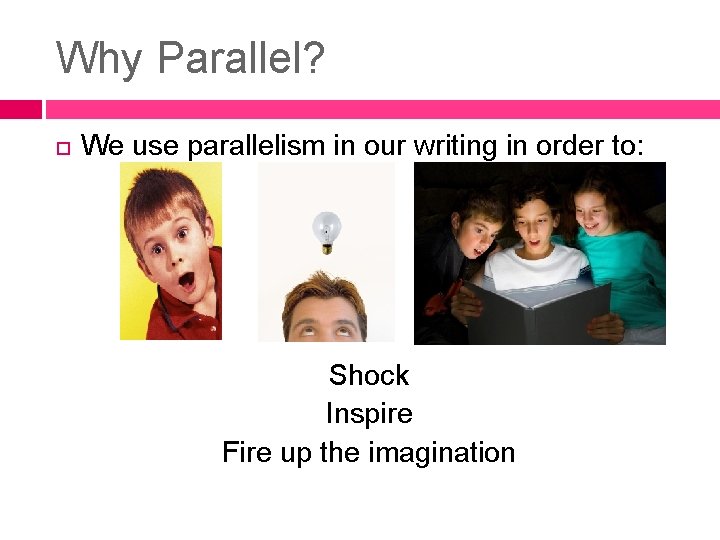 Why Parallel?

We use parallelism in our writing in order to:

Shock
Inspire
Fire up the imagination